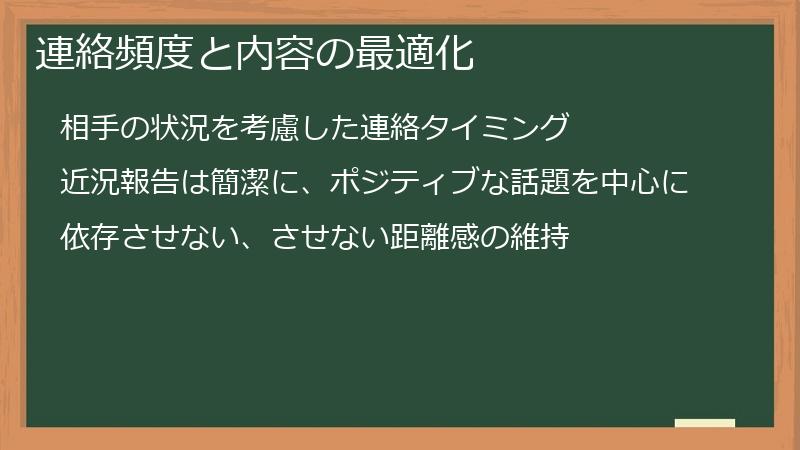 連絡頻度と内容の最適化

相手の状況を考慮した連絡タイミング

近況報告は簡潔に、ポジティブな話題を中心に

依存させない、させない距離感の維持